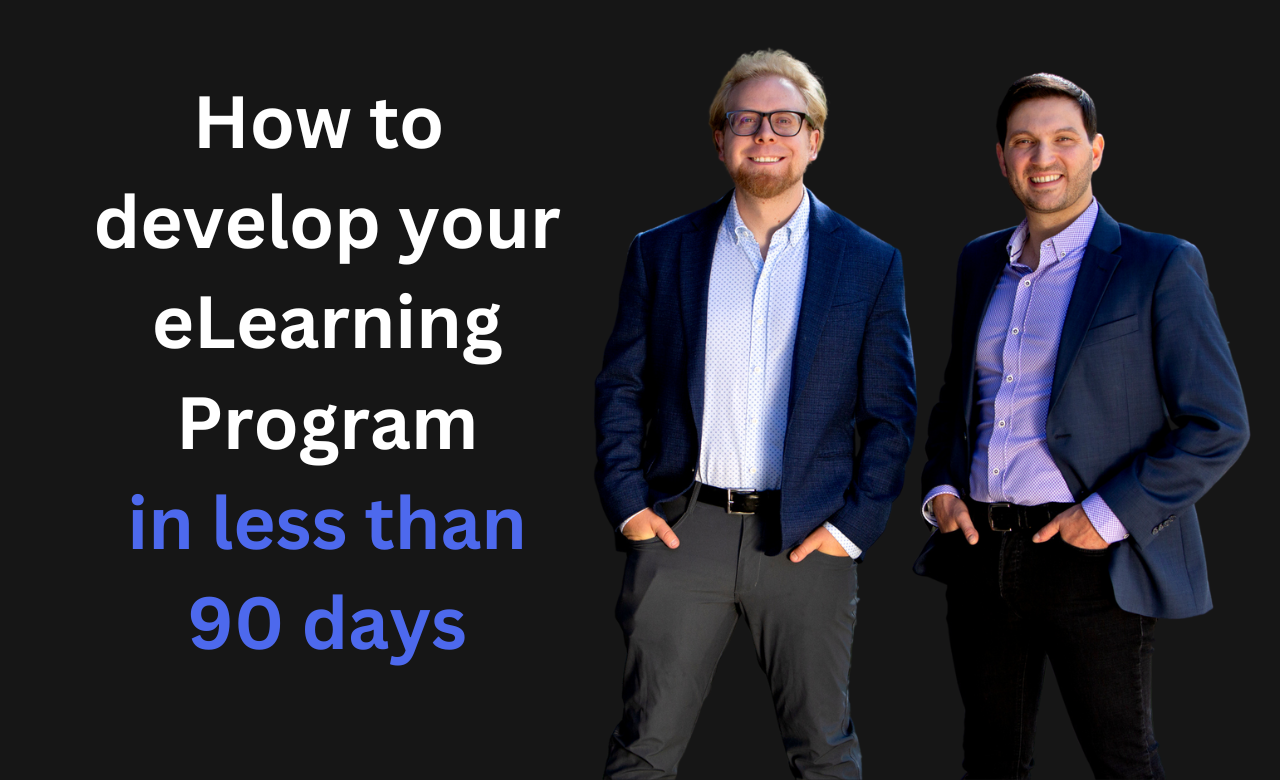 How to develop your eLearning Program in less than 90 days